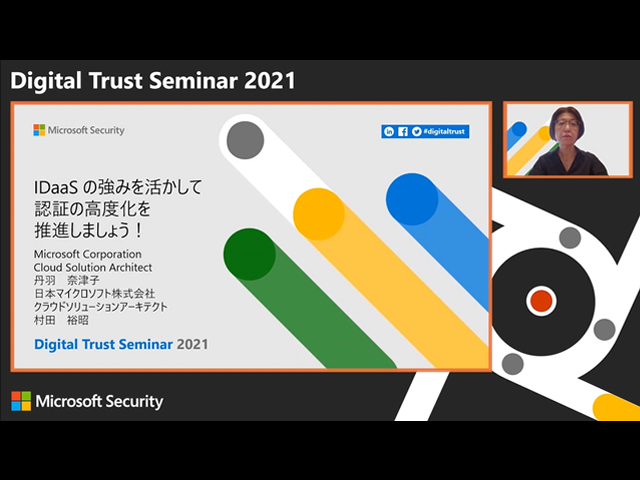 Digital Trust Seminar 2021

Microsoft Security

#digitaltrust

IDaaS の強みを活かして
認証の高度化を
推進しましょう！

Microsoft Corporation
Cloud Solution Architect
丹羽　奈津子
日本マイクロソフト株式会社
クラウドソリューションアーキテクト
村田　裕昭

Digital Trust Seminar 2021

Microsoft Security